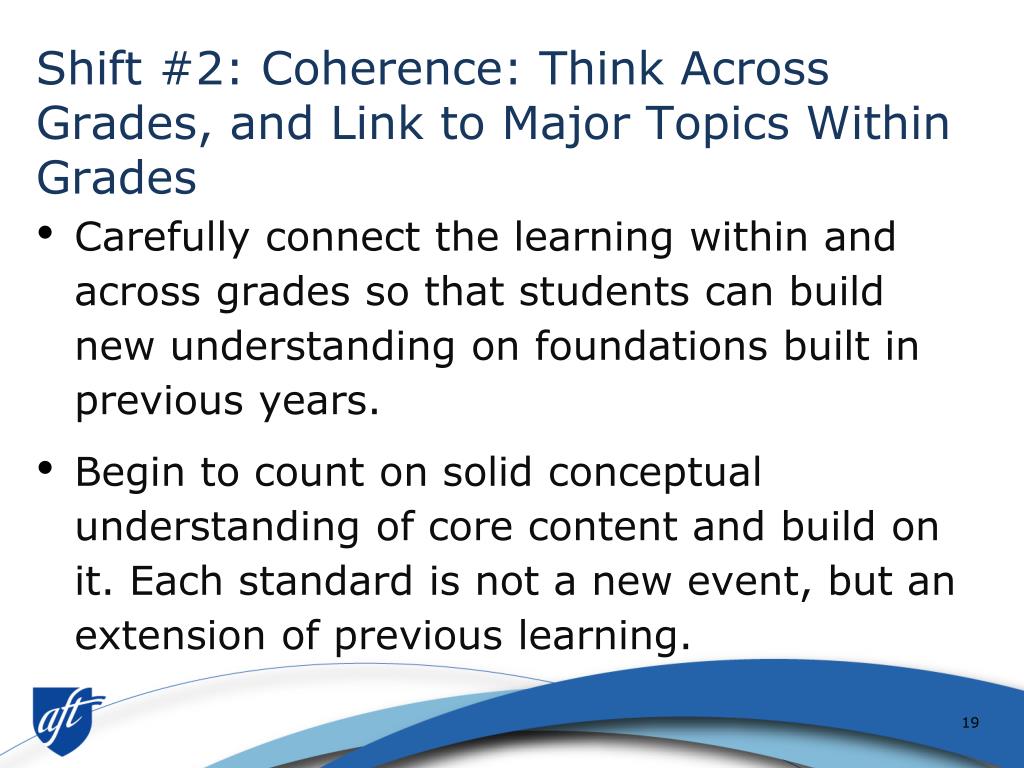 Shift #2: Coherence: Think Across Grades, and Link to Major Topics Within Grades

• Carefully connect the learning within and across grades so that students can build new understanding on foundations built in previous years.

• Begin to count on solid conceptual understanding of core content and build on it. Each standard is not a new event, but an extension of previous learning.

aft

19